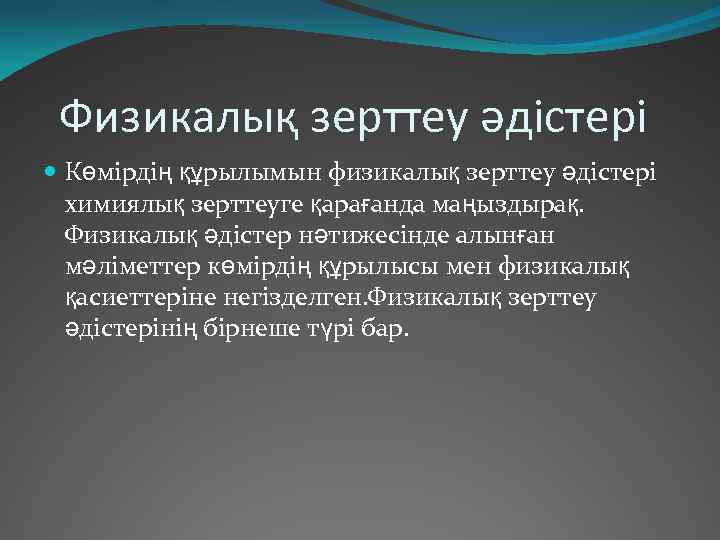 Физикалық зерттеу әдістері

Көмірдің құрылымын физикалық зерттеу әдістері химиялық зерттеуге қарағанда маңыздырақ. Физикалық әдістер нәтижесінде алынған мәліметтер көмірдің құрылысы мен физикалық қасиеттеріне негізделген.Физикалық зерттеу әдістерінің бірнеше түрі бар.